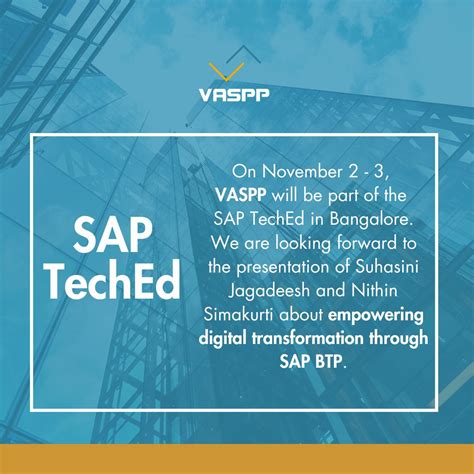 VASPP

SAP TechEd

On November 2 - 3, VASPP will be part of the SAP TechEd in Bangalore. We are looking forward to the presentation of Suhasini Jagadeesh and Nithin Simakurti about empowering digital transformation through SAP BTP.